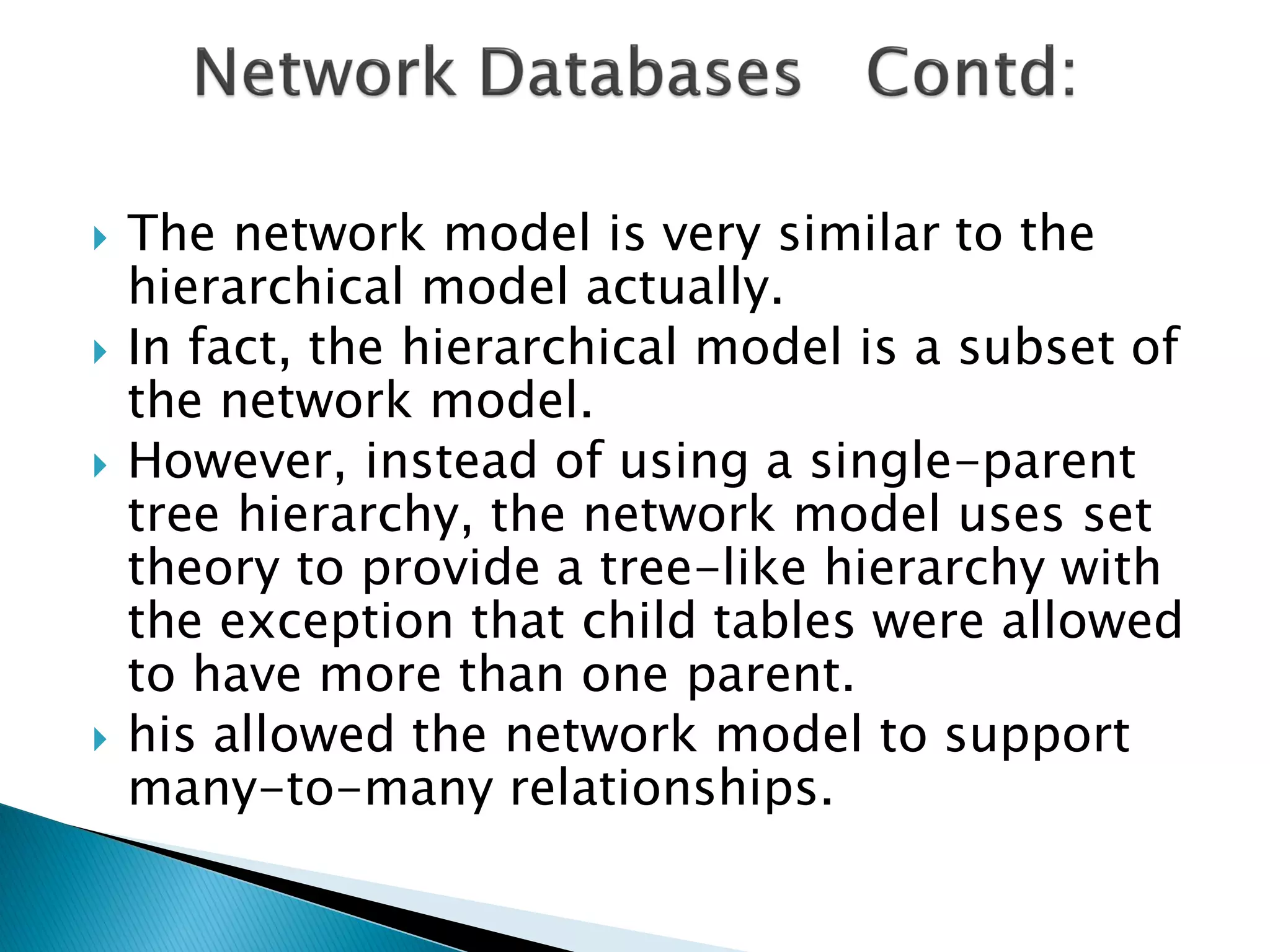 Network Databases Contd:

The network model is very similar to the hierarchical model actually.

In fact, the hierarchical model is a subset of the network model.

However, instead of using a single-parent tree hierarchy, the network model uses set theory to provide a tree-like hierarchy with the exception that child tables were allowed to have more than one parent.

his allowed the network model to support many-to-many relationships.